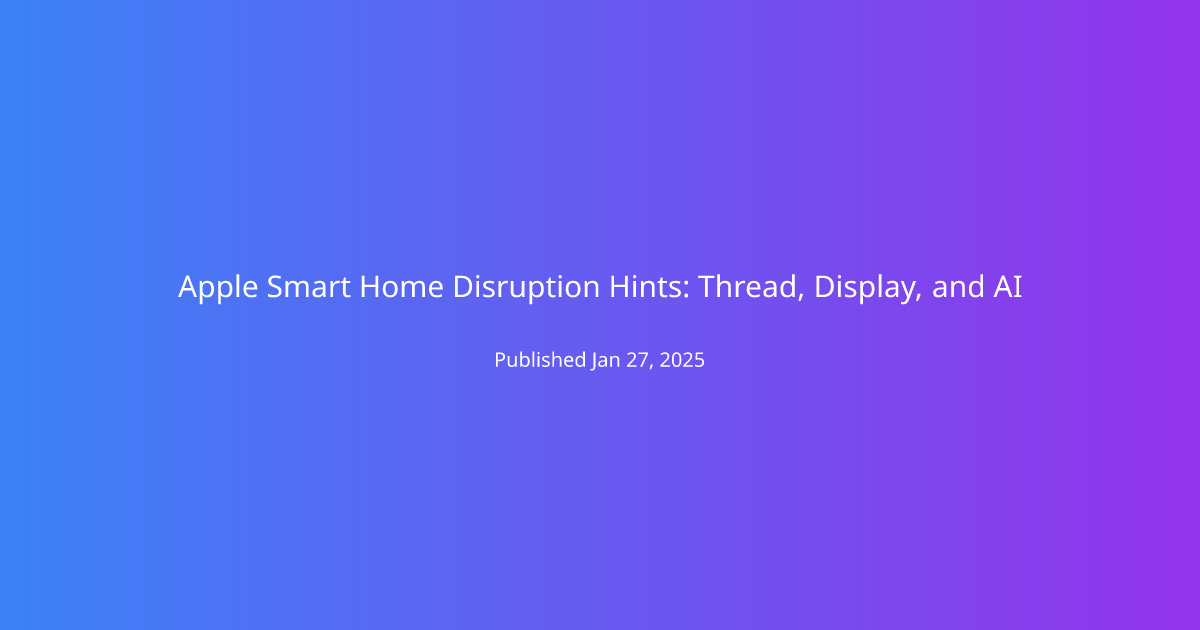 Apple Smart Home Disruption Hints: Thread, Display, and AI

Published Jan 27, 2025